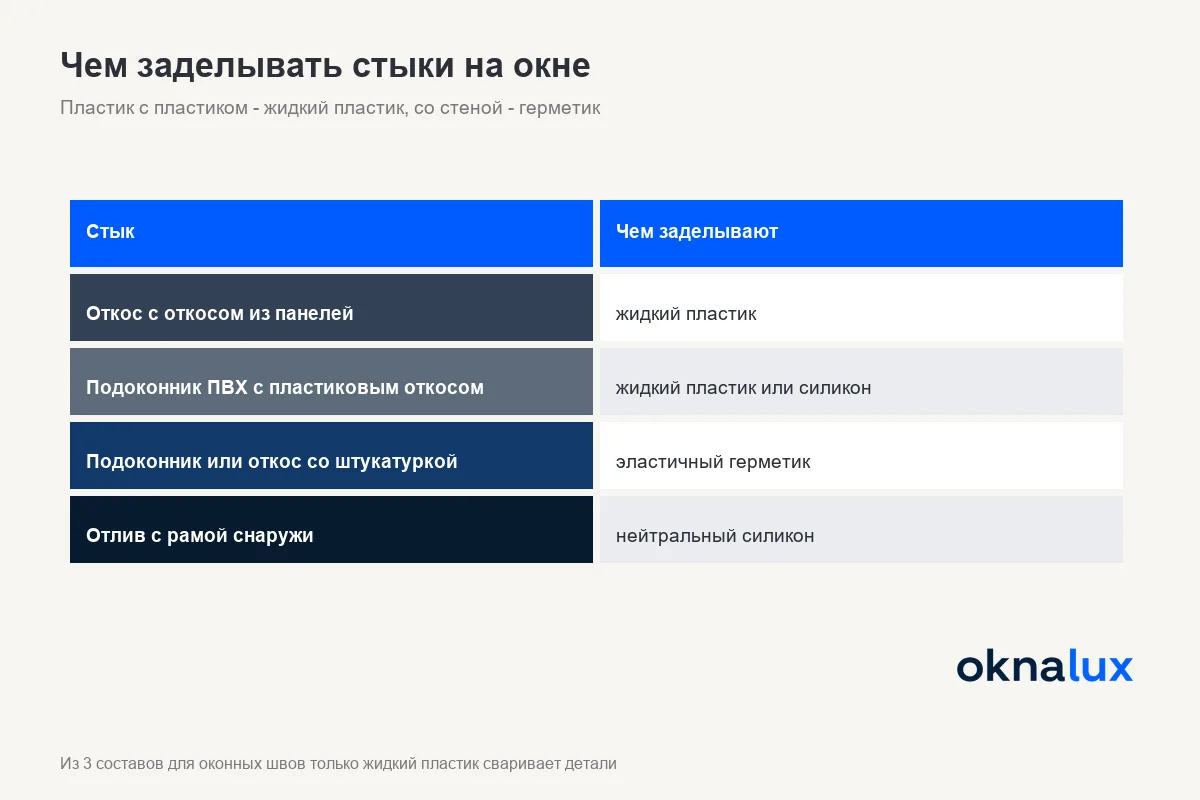 Чем заделывать стыки на окне

Пластик с пластиком - жидкий пластик, со стеной - герметик

| Стык | Чем заделывают |
|---|---|
| Откос с откосом из панелей | жидкий пластик |
| Подоконник ПВХ с пластиковым откосом | жидкий пластик или силикон |
| Подоконник или откос со штукатуркой | эластичный герметик |
| Отлив с рамой снаружи | нейтральный силикон |

oknalux

Из 3 составов для оконных швов только жидкий пластик сваривает детали